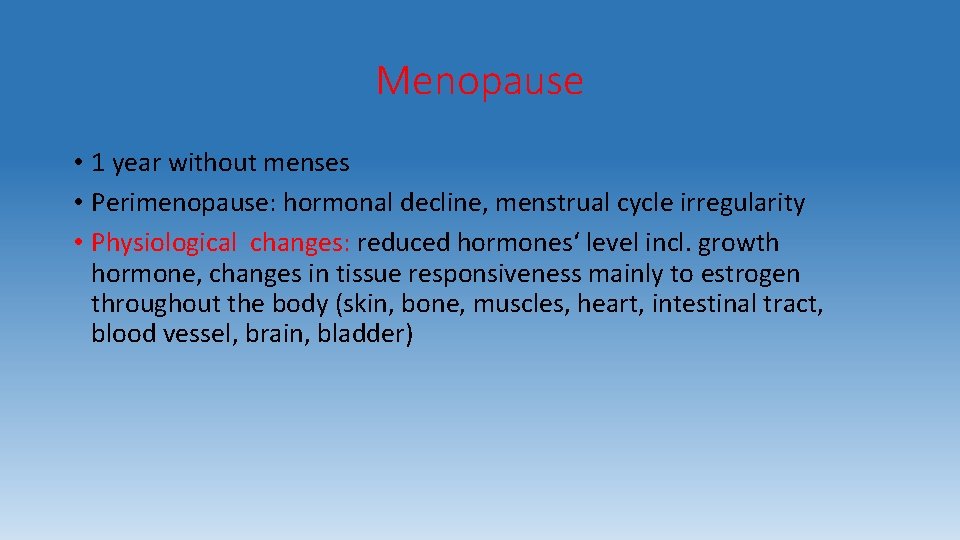 Menopause

• 1 year without menses
• Perimenopause: hormonal decline, menstrual cycle irregularity
• Physiological changes: reduced hormones‘ level incl. growth hormone, changes in tissue responsiveness mainly to estrogen throughout the body (skin, bone, muscles, heart, intestinal tract, blood vessel, brain, bladder)